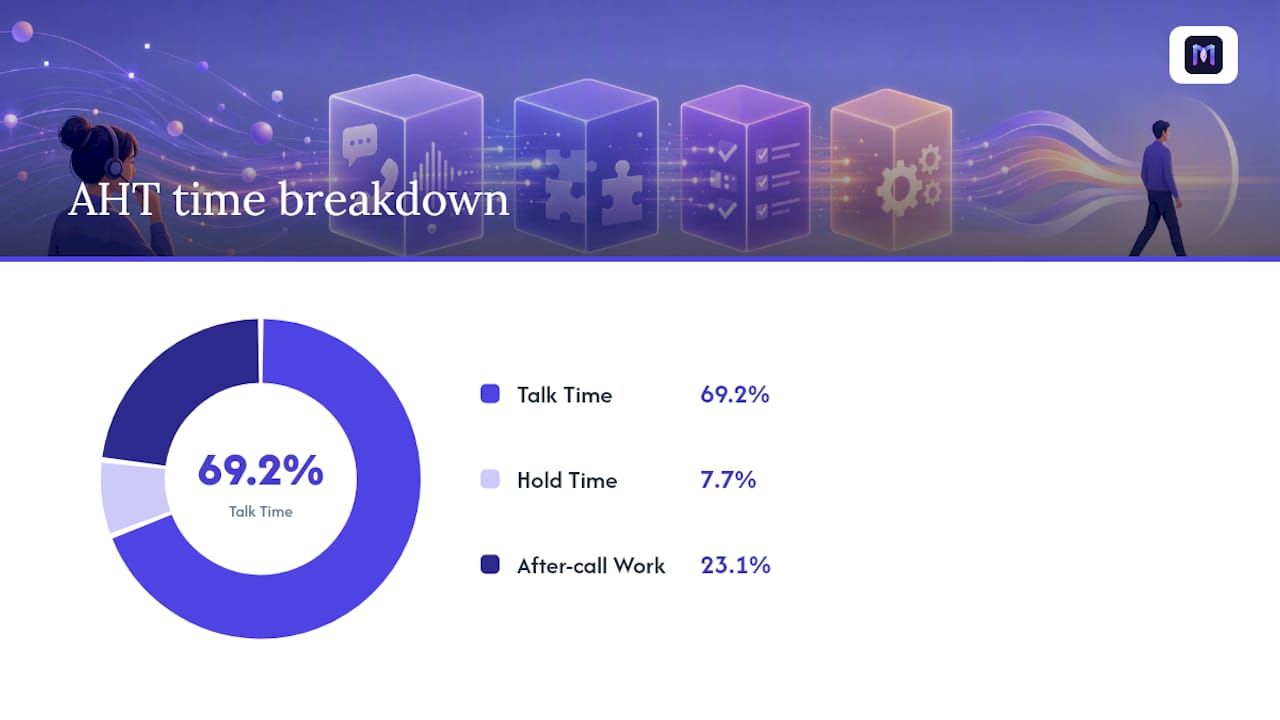 M

AHT time breakdown

69.2%
Talk Time

Talk Time 69.2%

Hold Time 7.7%

After-call Work 23.1%